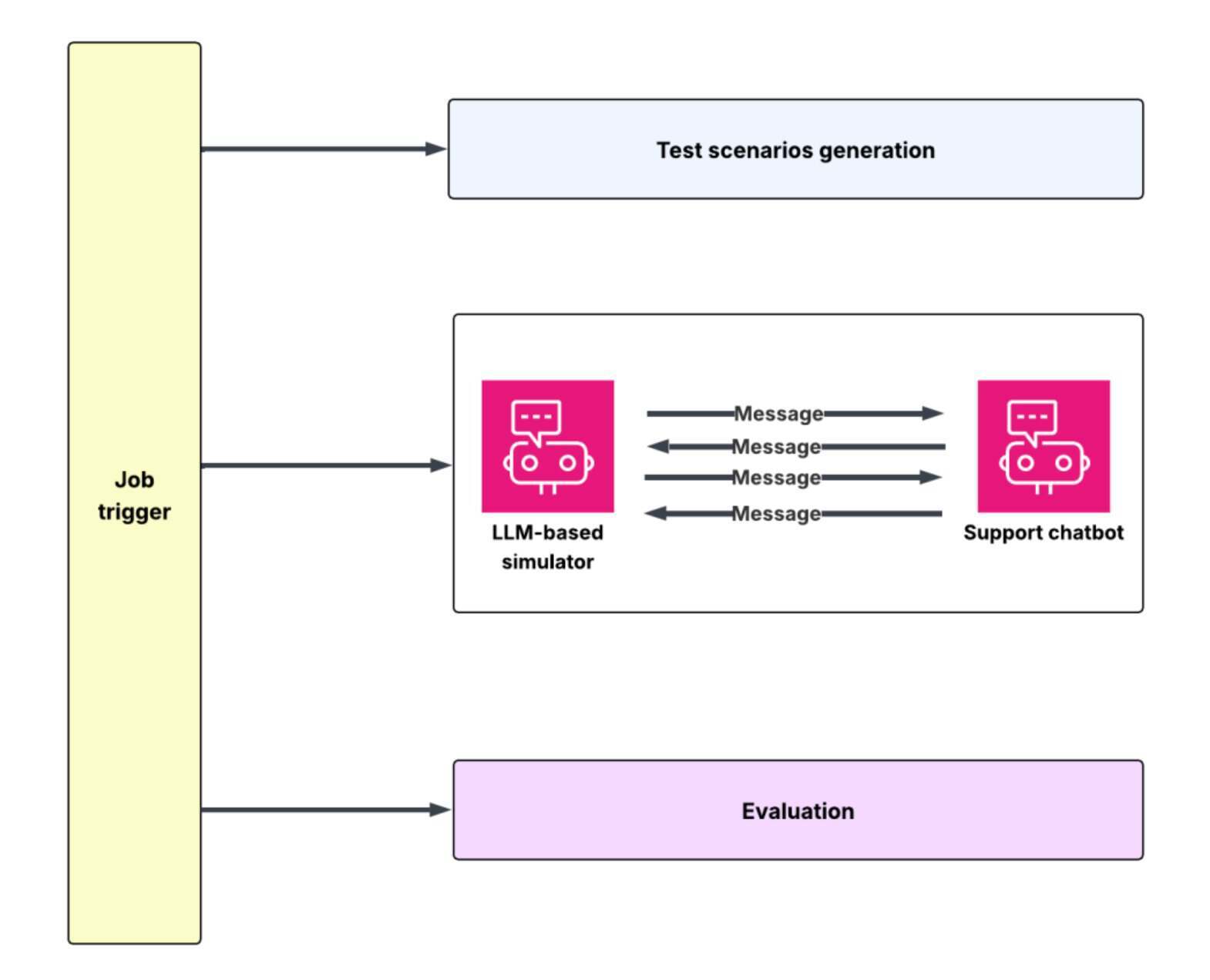 Job trigger

Test scenarios generation

LLM-based simulator

Message

Message

Message

Message

Support chatbot

Evaluation